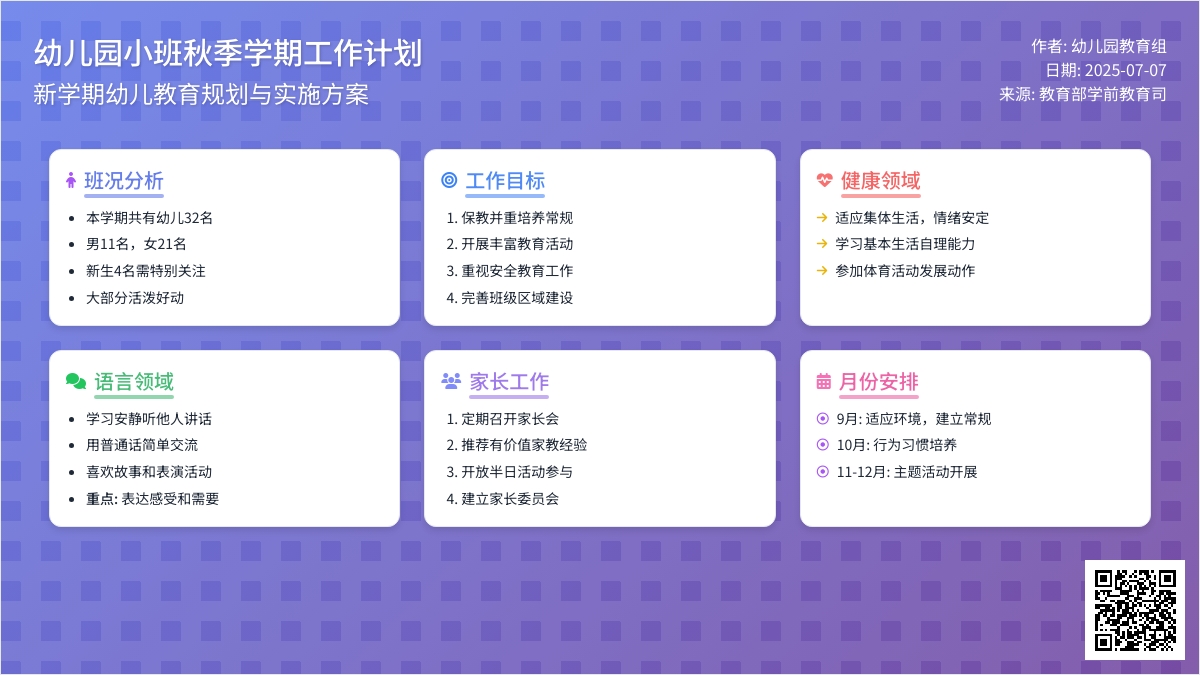 幼儿园小班秋季学期工作计划
新学期幼儿教育规划与实施方案

作者: 幼儿园教育组
日期: 2025-07-07
来源: 教育部学前教育司

班况分析
- 本学期共有幼儿32名
- 男11名，女21名
- 新生4名需特别关注
- 大部分活泼好动

工作目标
1. 保教并重培养常规
2. 开展丰富教育活动
3. 重视安全教育工作
4. 完善班级区域建设

健康领域
→ 适应集体生活，情绪安定
→ 学习基本生活自理能力
→ 参加体育活动发展动作

语言领域
- 学习安静听他人讲话
- 用普通话简单交流
- 喜欢故事和表演活动
- 重点: 表达感受和需要

家长工作
1. 定期召开家长会
2. 推荐有价值家教经验
3. 开放半日活动参与
4. 建立家长委员会

月份安排
9月: 适应环境，建立常规
10月: 行为习惯培养
11-12月: 主题活动开展